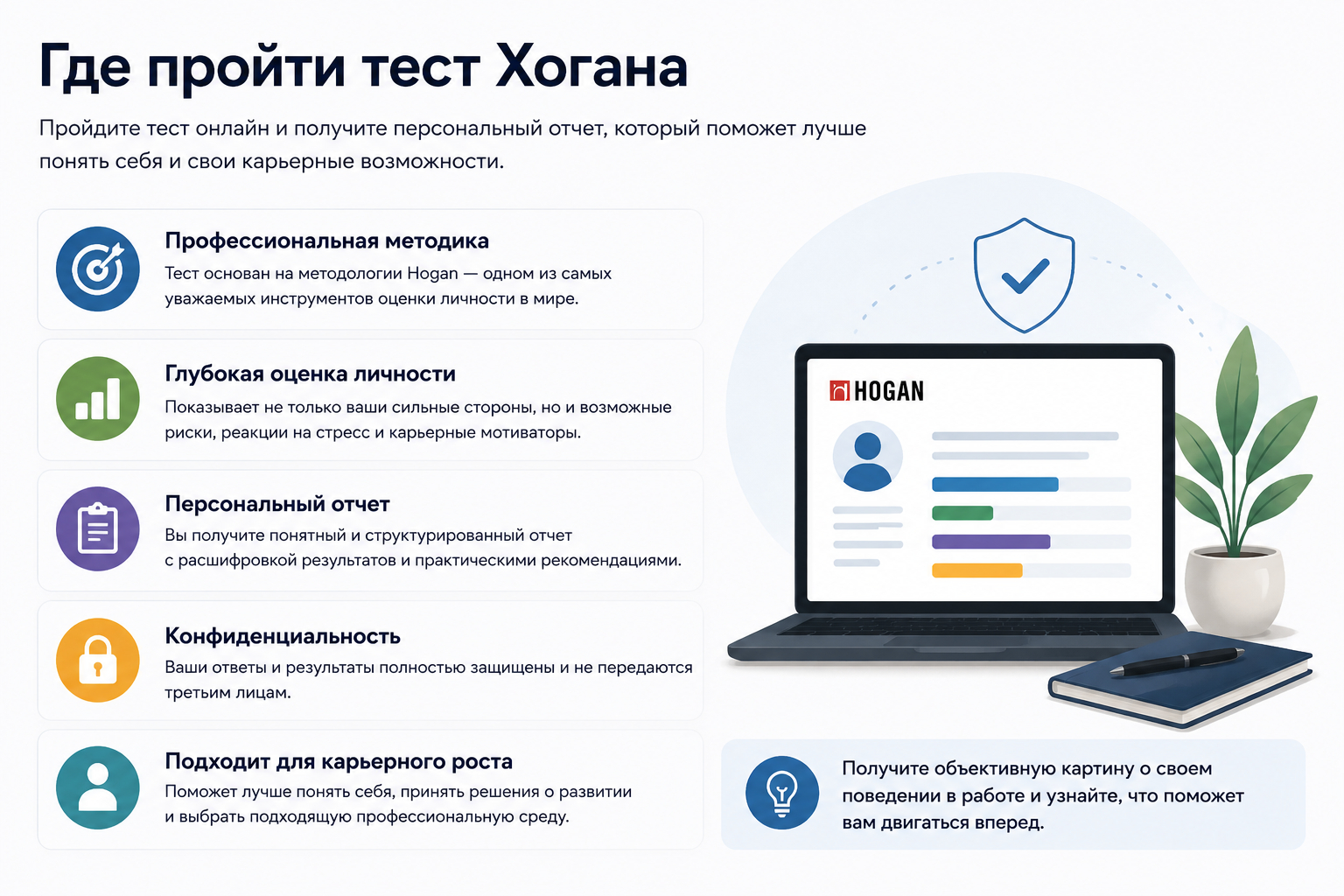 Где пройти тест Хогана

Пройдите тест онлайн и получите персональный отчет, который поможет лучше понять себя и свои карьерные возможности.

Профессиональная методика

Тест основан на методологии Hogan — одном из самых уважаемых инструментов оценки личности в мире.

Глубокая оценка личности

Показывает не только ваши сильные стороны, но и возможные риски, реакции на стресс и карьерные мотиваторы.

Персональный отчет

Вы получите понятный и структурированный отчет с расшифровкой результатов и практическими рекомендациями.

Конфиденциальность

Ваши ответы и результаты полностью защищены и не передаются третьим лицам.

Подходит для карьерного роста

Поможет лучше понять себя, принять решения о развитии и выбрать подходящую профессиональную среду.

HOGAN

Получите объективную картину о своем поведении в работе и узнайте, что поможет вам двигаться вперед.